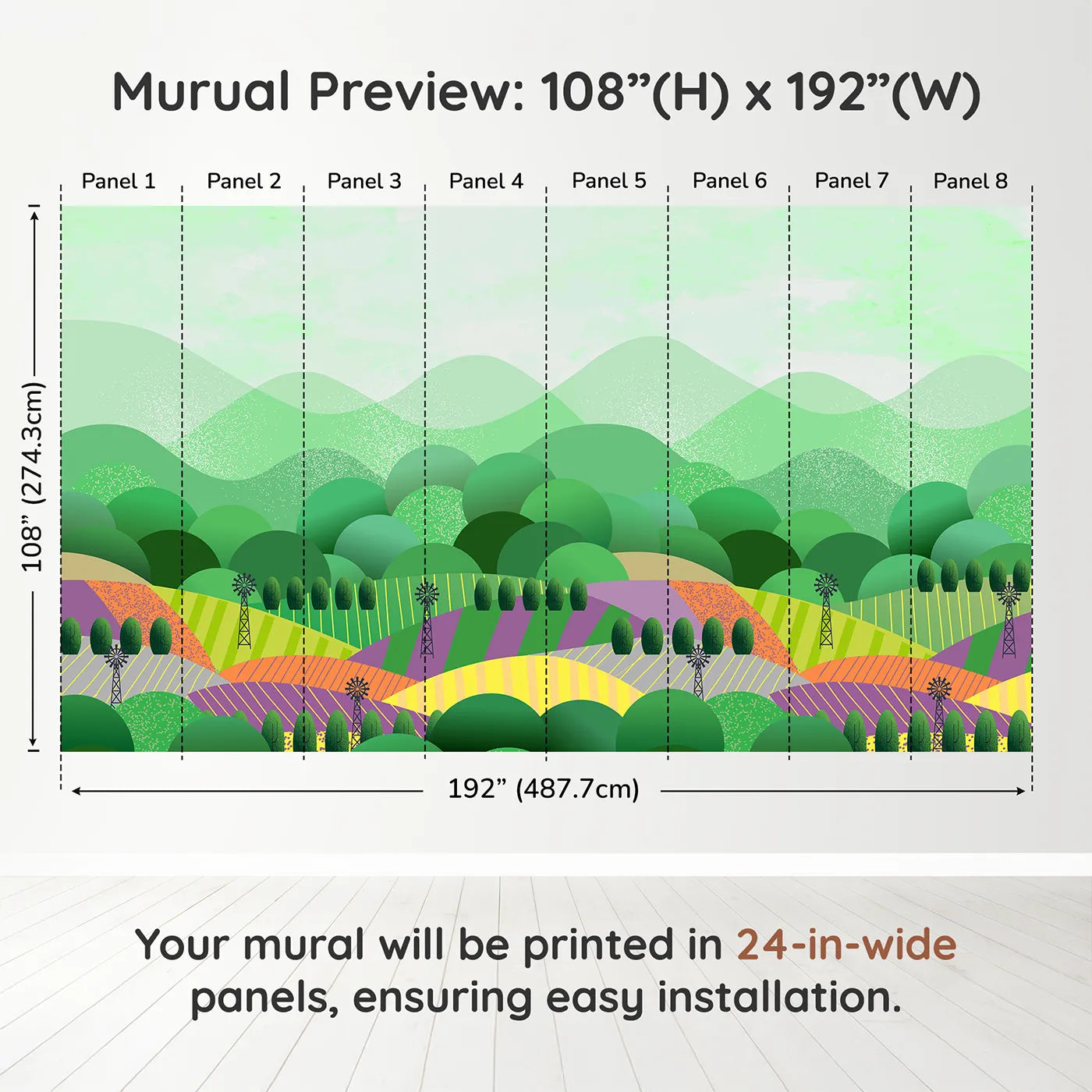 Murual Preview: 108”(H) x 192”(W)

Panel 1 Panel 2 Panel 3 Panel 4 Panel 5 Panel 6 Panel 7 Panel 8

108” (274.3cm)

192” (487.7cm)

Your mural will be printed in 24-in-wide panels, ensuring easy installation.